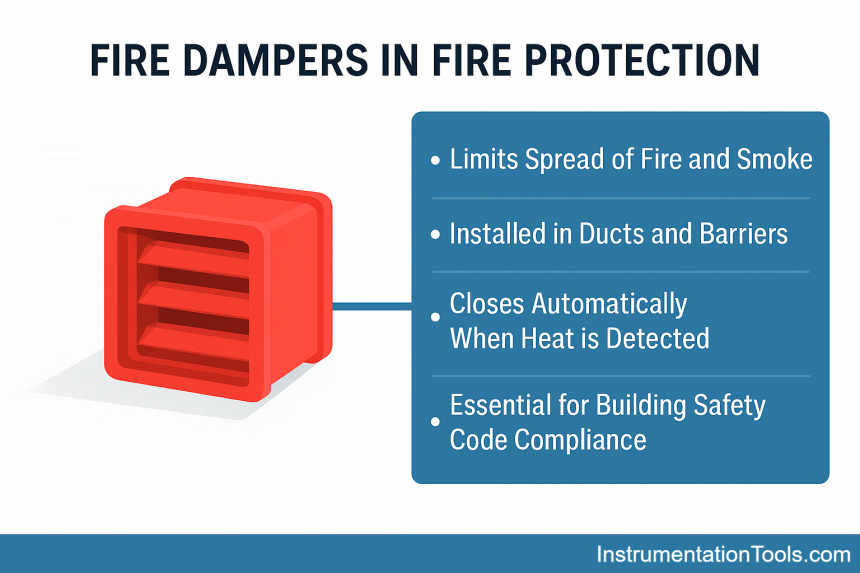 FIRE DAMPERS IN FIRE PROTECTION

• Limits Spread of Fire and Smoke

• Installed in Ducts and Barriers

• Closes Automatically When Heat is Detected

• Essential for Building Safety Code Compliance

InstrumentationTools.com